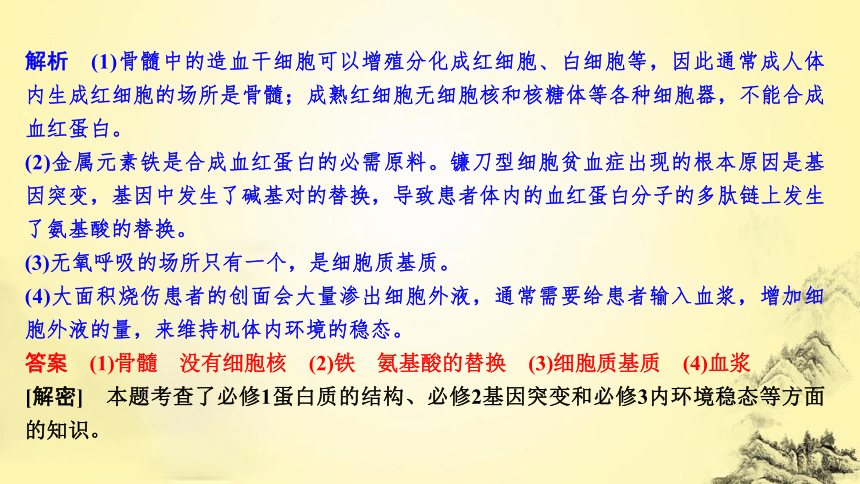 解析　(1)骨髓中的造血干细胞可以增殖分化成红细胞、白细胞等，因此通常成人体内生成红细胞的场所是骨髓；成熟红细胞无细胞核和核糖体等各种细胞器，不能合成血红蛋白。
(2)金属元素铁是合成血红蛋白的必需原料。镰刀型细胞贫血症出现的根本原因是基因突变，基因中发生了碱基对的替换，导致患者体内的血红蛋白分子的多肽链上发生了氨基酸的替换。
(3)无氧呼吸的场所只有一个，是细胞质基质。
(4)大面积烧伤患者的创面会大量渗出细胞外液，通常需要给患者输入血浆，增加细胞外液的量，来维持机体内环境的稳态。
答案　(1)骨髓　没有细胞核　(2)铁　氨基酸的替换　(3)细胞质基质　(4)血浆
[解密]　本题考查了必修1蛋白质的结构、必修2基因突变和必修3内环境稳态等方面的知识。